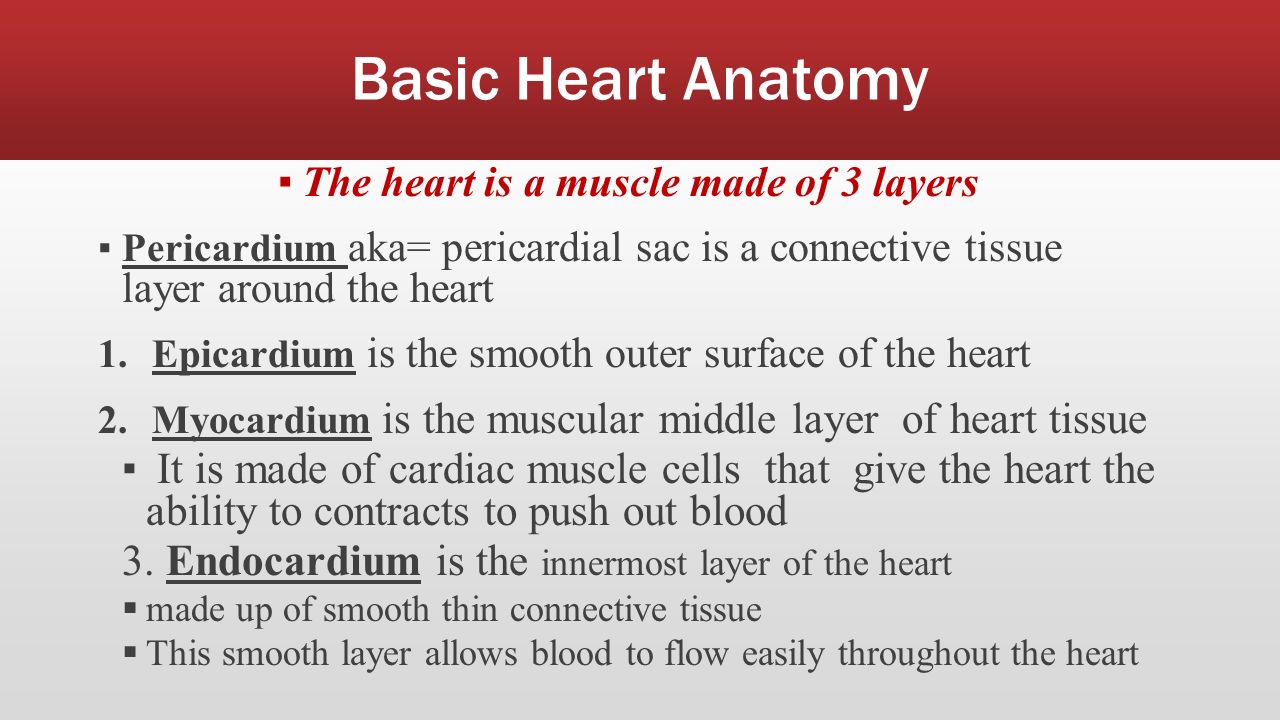 Basic Heart Anatomy

▪ The heart is a muscle made of 3 layers

▪ Pericardium aka= pericardial sac is a connective tissue layer around the heart

1. Epicardium is the smooth outer surface of the heart

2. Myocardium is the muscular middle layer of heart tissue

▪ It is made of cardiac muscle cells that give the heart the ability to contracts to push out blood

3. Endocardium is the innermost layer of the heart

▪ made up of smooth thin connective tissue

▪ This smooth layer allows blood to flow easily throughout the heart